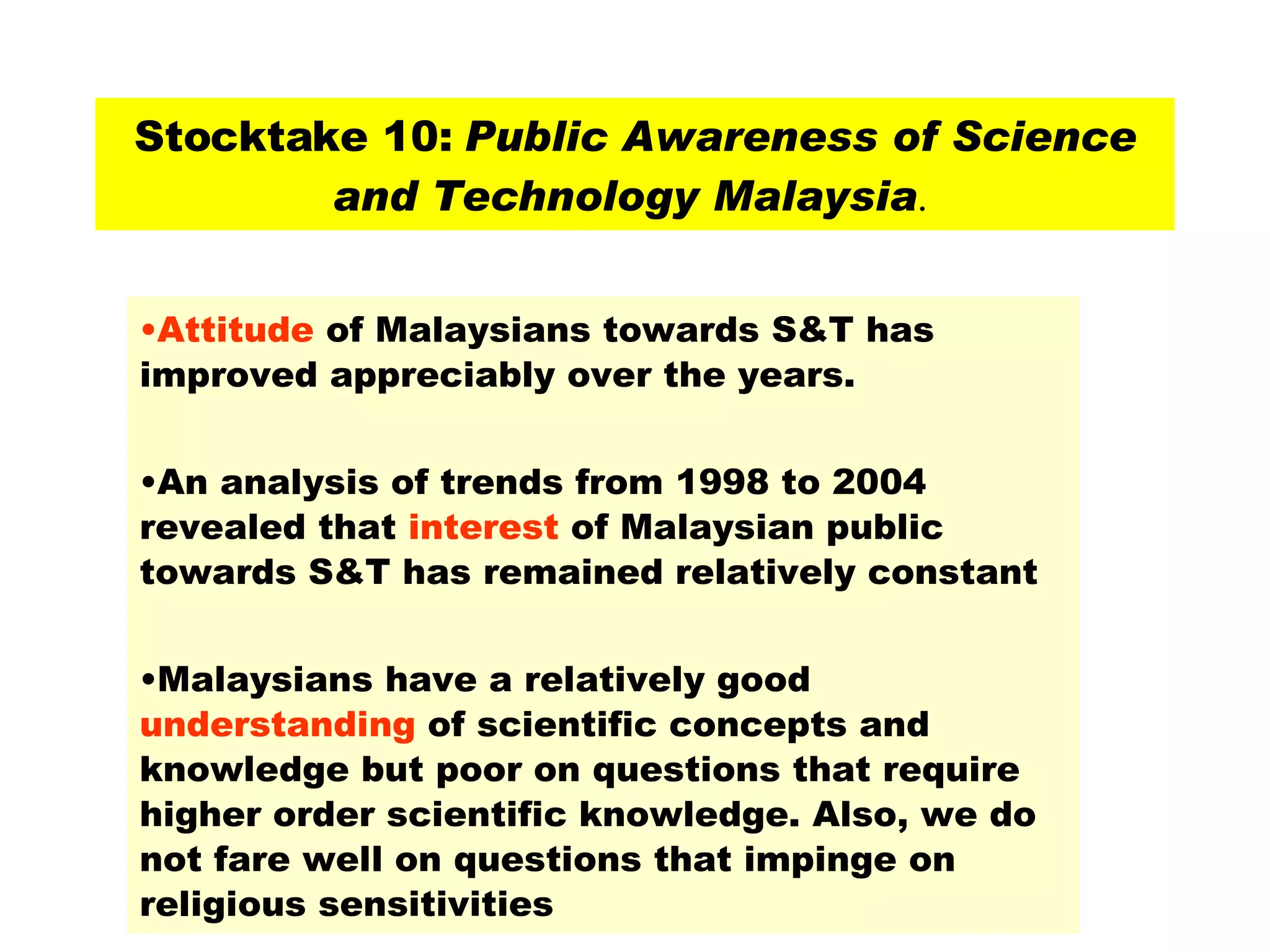 Stocktake 10: Public Awareness of Science and Technology Malaysia.

•Attitude of Malaysians towards S&T has improved appreciably over the years.

•An analysis of trends from 1998 to 2004 revealed that interest of Malaysian public towards S&T has remained relatively constant

•Malaysians have a relatively good understanding of scientific concepts and knowledge but poor on questions that require higher order scientific knowledge. Also, we do not fare well on questions that impinge on religious sensitivities